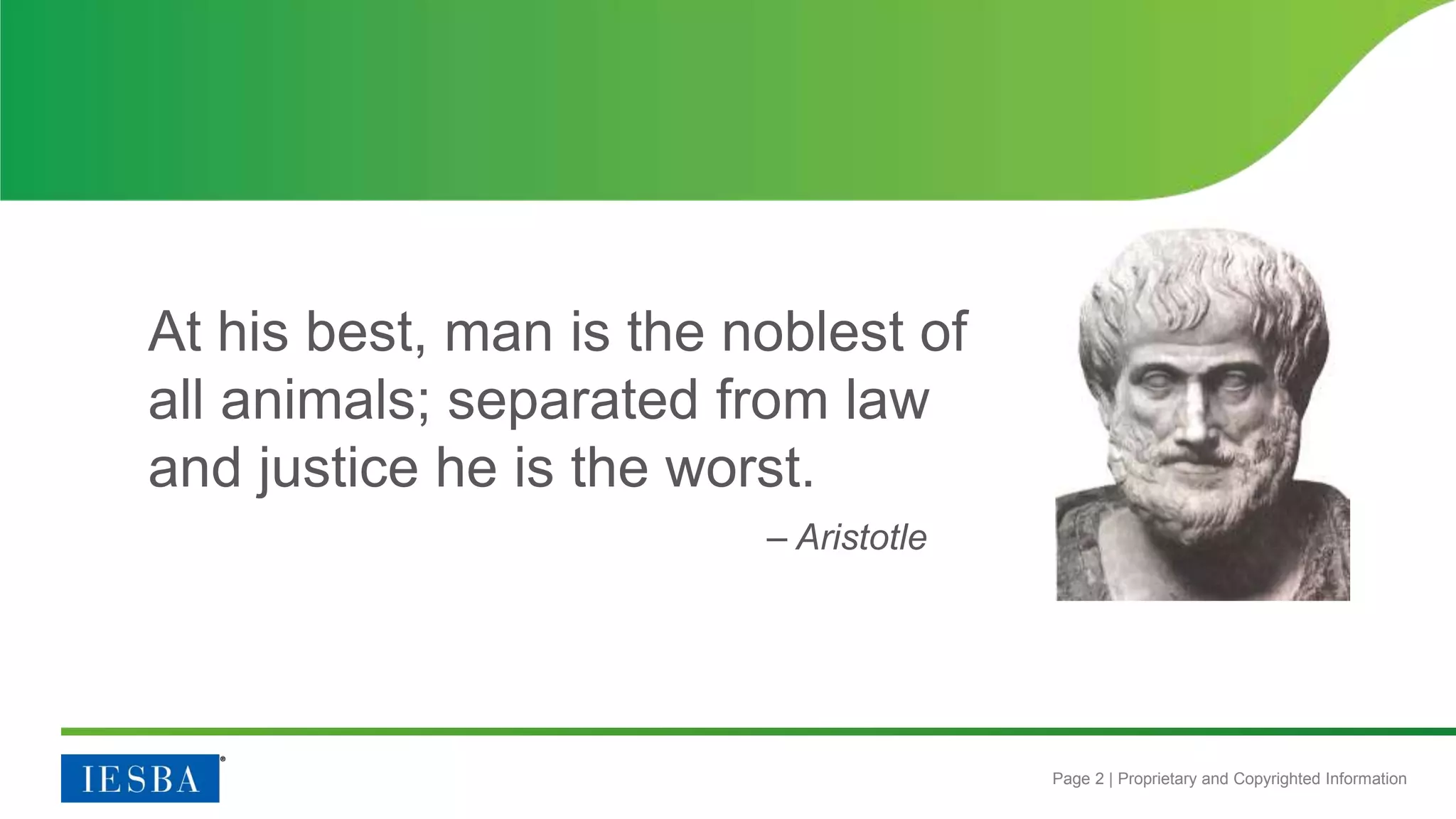 At his best, man is the noblest of all animals; separated from law and justice he is the worst.

– Aristotle

IESBA®

Page 2 | Proprietary and Copyrighted Information